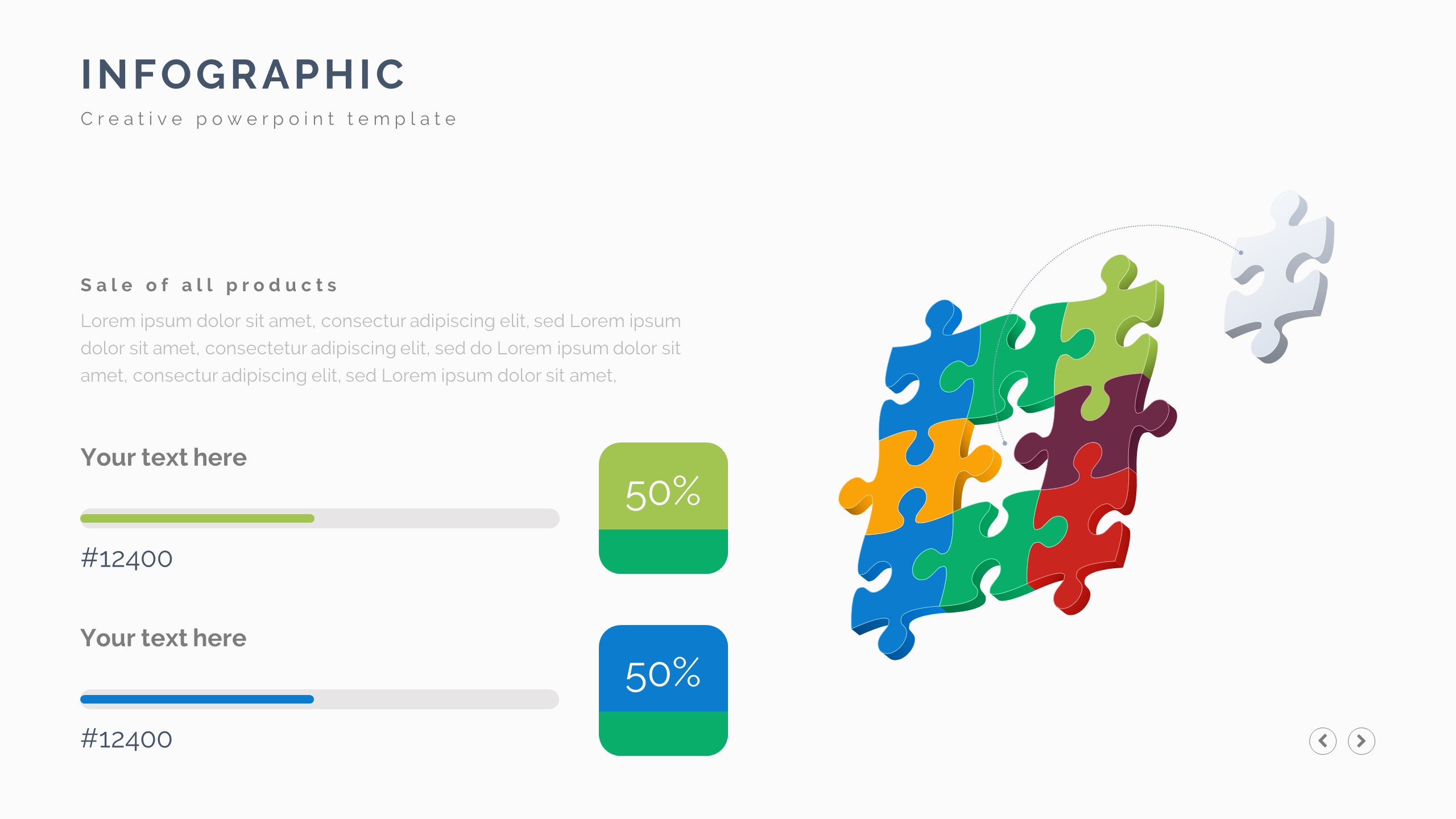 INFOGRAPHIC
Creative powerpoint template

Sale of all products
Lorem ipsum dolor sit amet, consectur adipiscing elit, sed Lorem ipsum dolor sit amet, consectetur adipiscing elit, sed do Lorem ipsum dolor sit amet, consectur adipiscing elit, sed Lorem ipsum dolor sit amet,

Your text here
#12400
50%

Your text here
#12400
50%